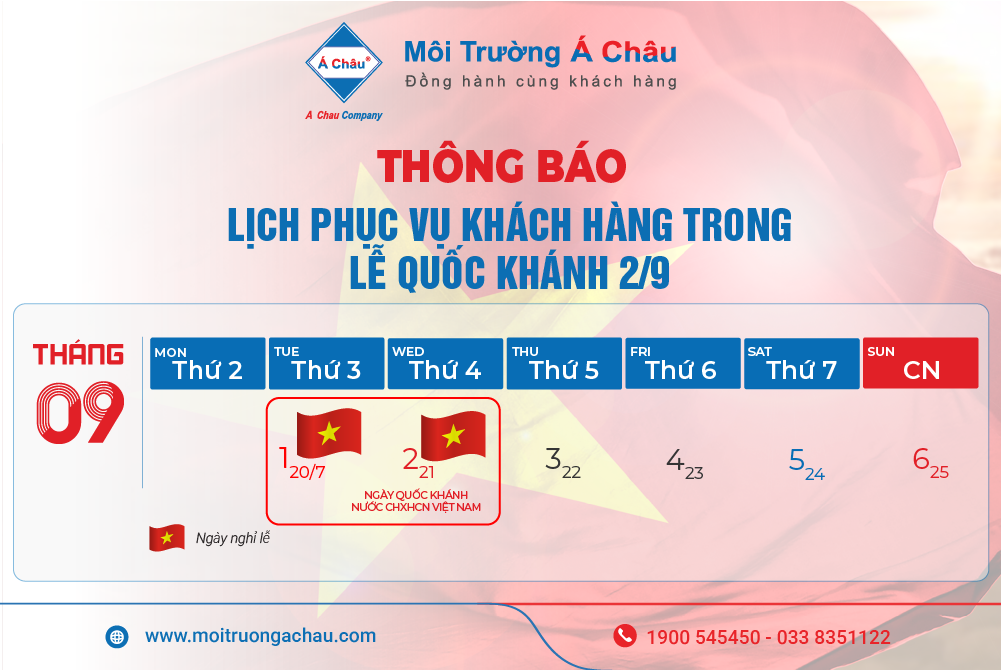 Á Châu®
A Chau Company
Môi Trường Á Châu
Đồng hành cùng khách hàng

THÔNG BÁO
LỊCH PHỤC VỤ KHÁCH HÀNG TRONG LỄ QUỐC KHÁNH 2/9

THÁNG 09

| MON Thứ 2 | TUE Thứ 3 | WED Thứ 4 | THU Thứ 5 | FRI Thứ 6 | SAT Thứ 7 | SUN CN |
|---|---|---|---|---|---|---|
| | $1_{20/7}$ | $2_{21}$ | $3_{22}$ | $4_{23}$ | $5_{24}$ | $6_{25}$ |

NGÀY QUỐC KHÁNH NƯỚC CHXHCN VIỆT NAM

Ngày nghỉ lễ

www.moitruongachau.com
1900 545450 - 033 8351122